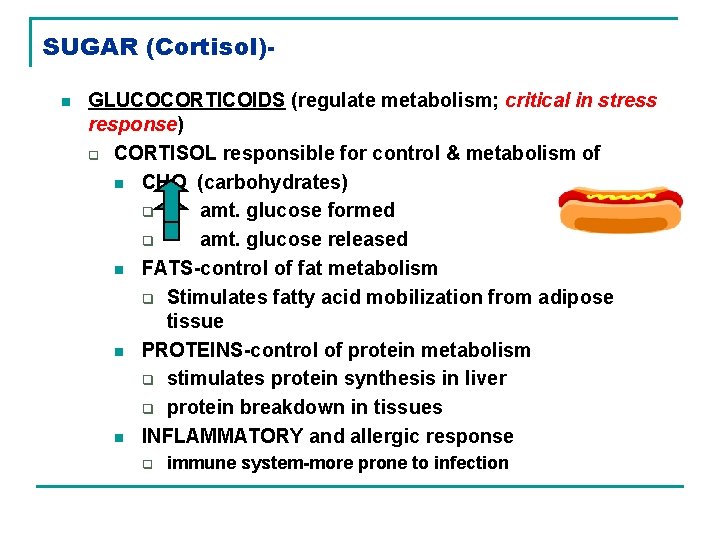 SUGAR (Cortisol)-

GLUCOCORTICOIDS (regulate metabolism; critical in stress response)

CORTISOL responsible for control & metabolism of

CHO (carbohydrates)

amt. glucose formed

amt. glucose released

FATS-control of fat metabolism

Stimulates fatty acid mobilization from adipose tissue

PROTEINS-control of protein metabolism

stimulates protein synthesis in liver

protein breakdown in tissues

INFLAMMATORY and allergic response

immune system-more prone to infection